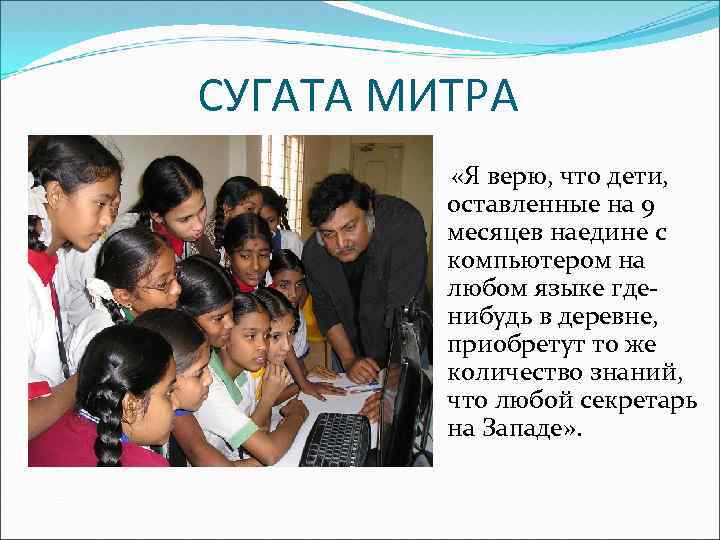 СУГАТА МИТРА

«Я верю, что дети, оставленные на 9 месяцев наедине с компьютером на любом языке где-нибудь в деревне, приобретут то же количество знаний, что любой секретарь на Западе».